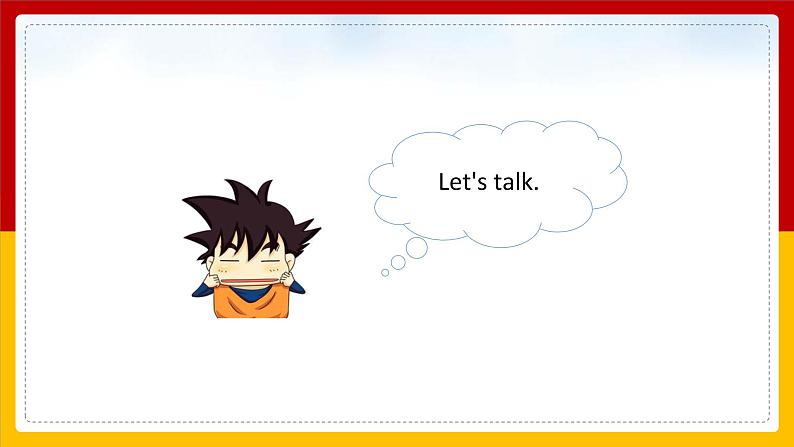 Let's talk.